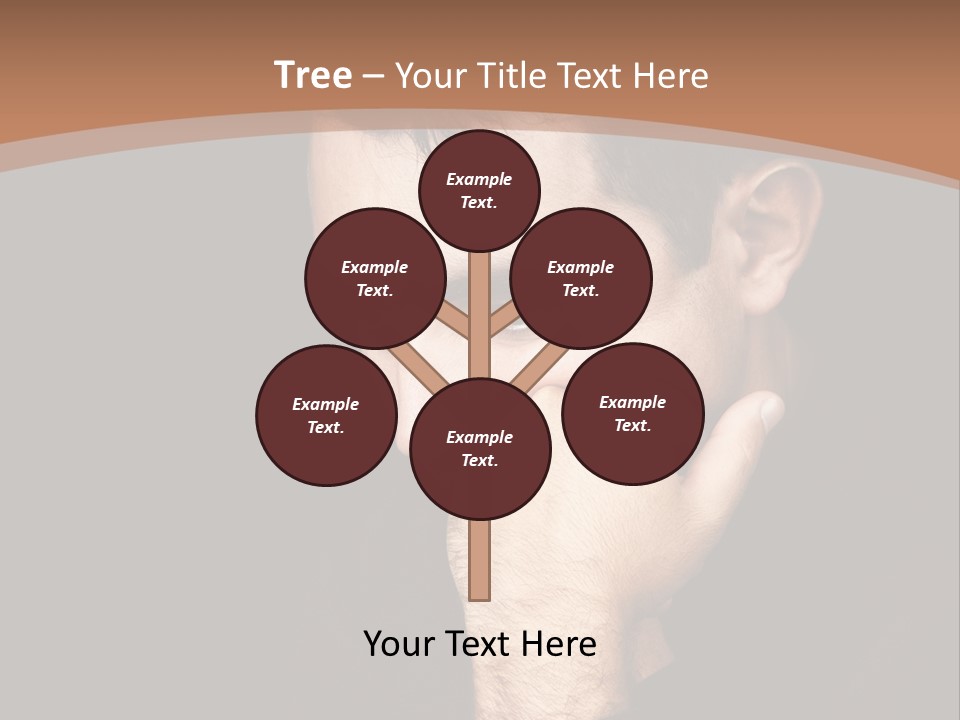 Tree – Your Title Text Here

Example Text.

Example Text.

Example Text.

Example Text.

Example Text.

Example Text.

Your Text Here